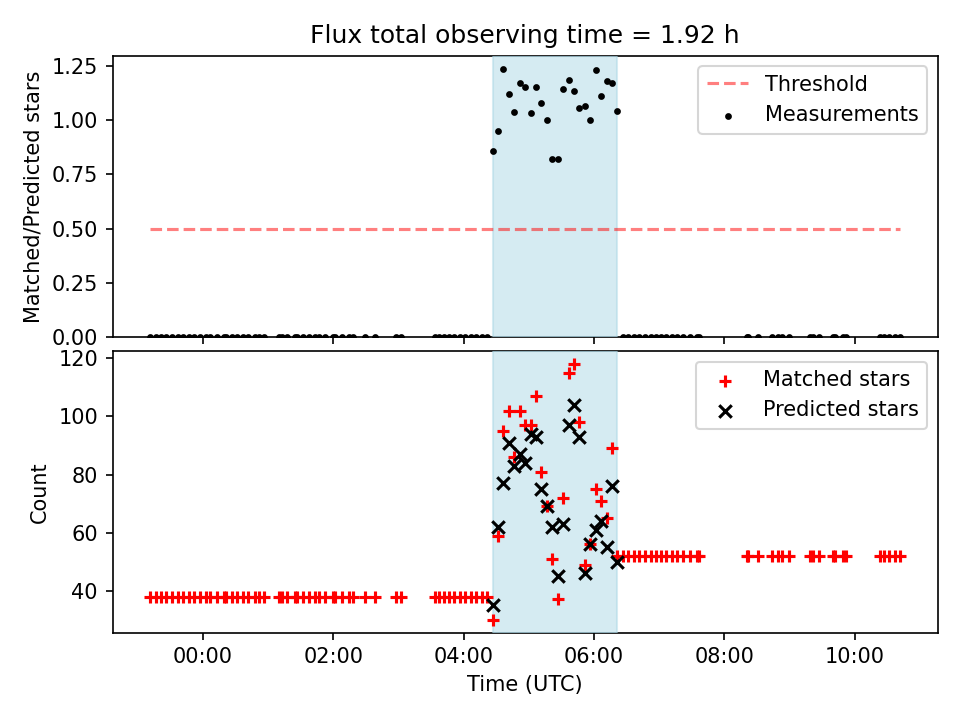 Flux total observing time = 1.92 h

Matched/Predicted stars

1.25
1.00
0.75
0.50
0.25
0.00

Threshold
Measurements

Count

120
100
80
60
40

Matched stars
Predicted stars

00:00
02:00
04:00
06:00
08:00
10:00

Time (UTC)